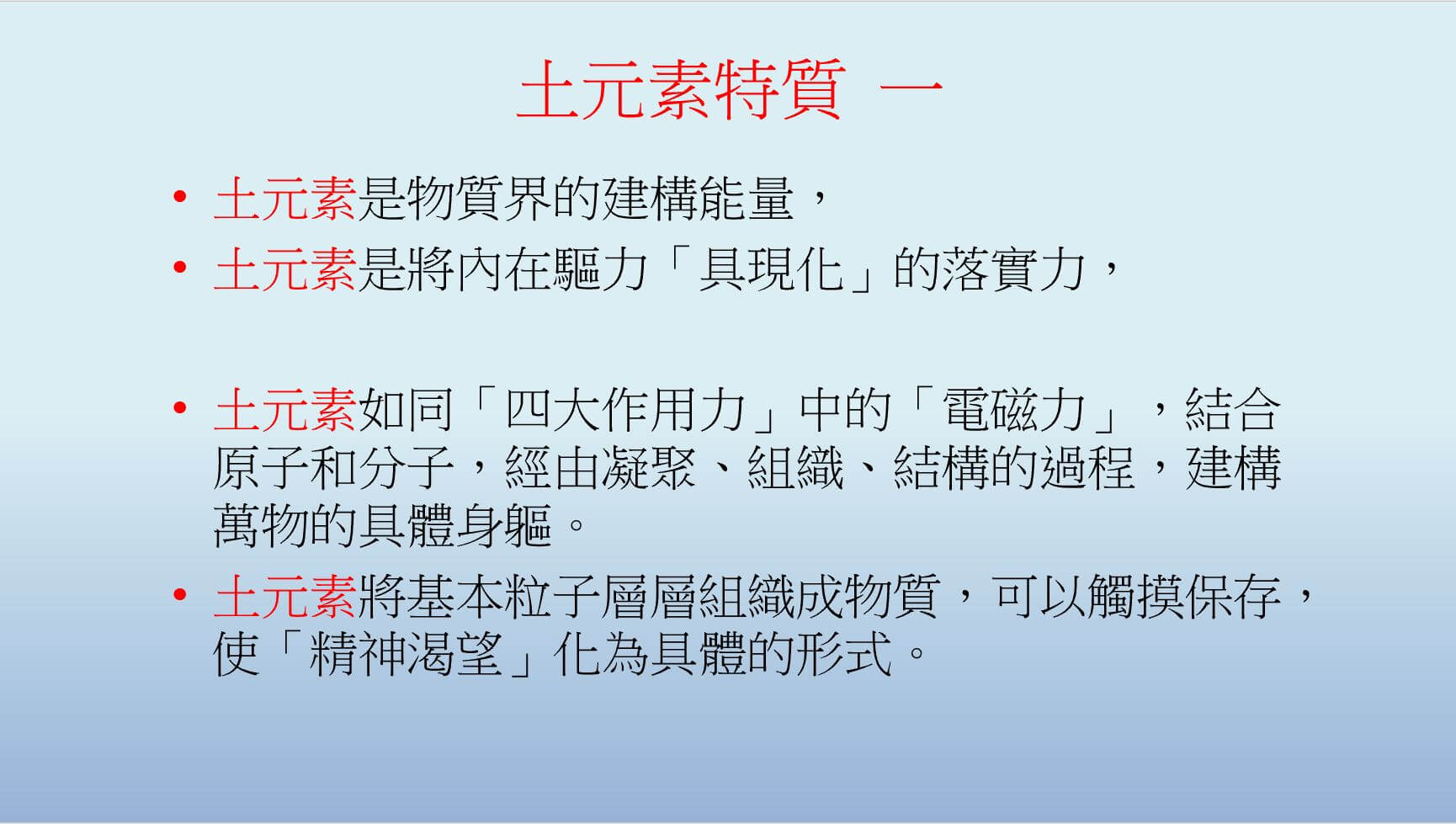 土元素特質 一

• 土元素是物質界的建構能量，

• 土元素是將內在驅力「具現化」的落實力，

• 土元素如同「四大作用力」中的「電磁力」，結合原子和分子，經由凝聚、組織、結構的過程，建構萬物的具體身軀。

• 土元素將基本粒子層層組織成物質，可以觸摸保存，使「精神渴望」化為具體的形式。